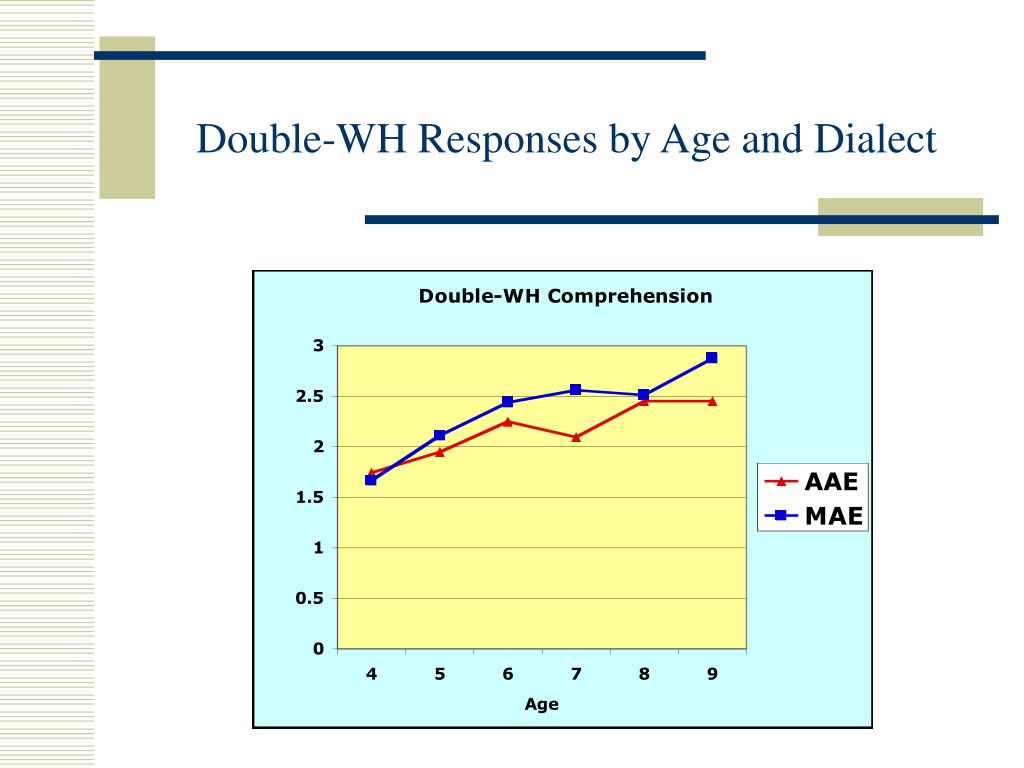 Double-WH Responses by Age and Dialect

Double-WH Comprehension

3
2.5
2
1.5
1
0.5
0

4 5 6 7 8 9

Age

AAE
MAE